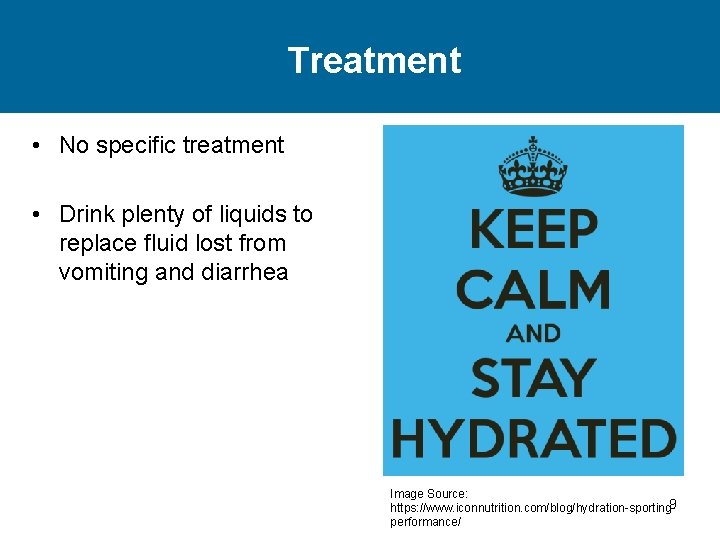 Treatment

• No specific treatment

• Drink plenty of liquids to replace fluid lost from vomiting and diarrhea

KEEP CALM AND STAY HYDRATED

Image Source: https://www.iconnutrition.com/blog/hydration-sporting-performance/

9